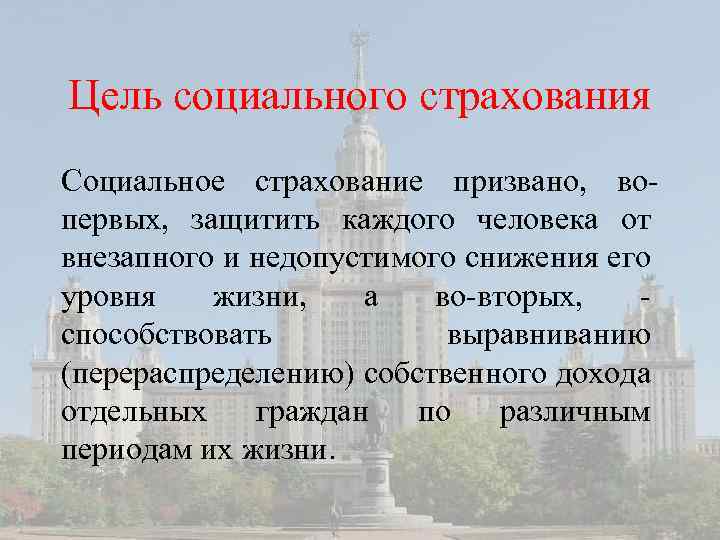 Цель социального страхования

Социальное страхование призвано, во-первых, защитить каждого человека от внезапного и недопустимого снижения его уровня жизни, а во-вторых, - способствовать выравниванию (перераспределению) собственного дохода отдельных граждан по различным периодам их жизни.